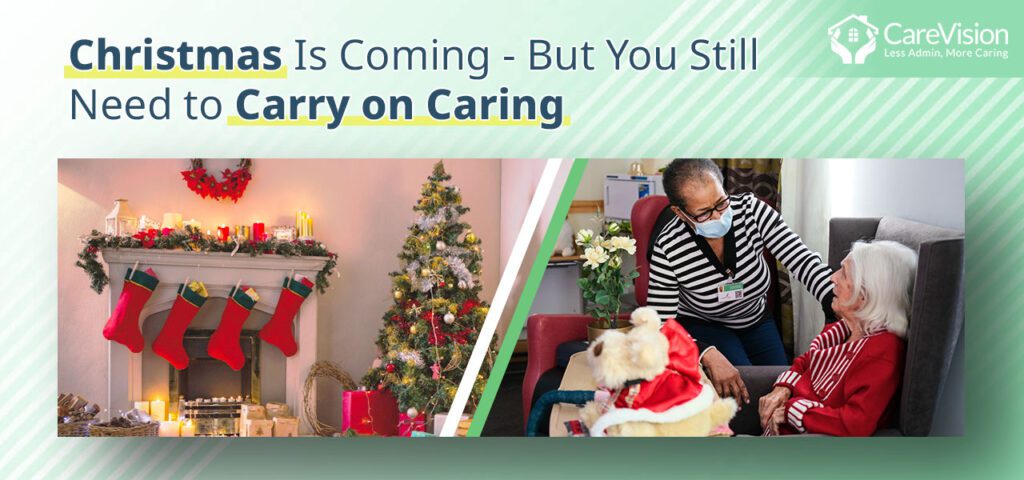 Christmas Is Coming - But You Still Need to Carry on Caring

CareVision
Less Admin, More Caring